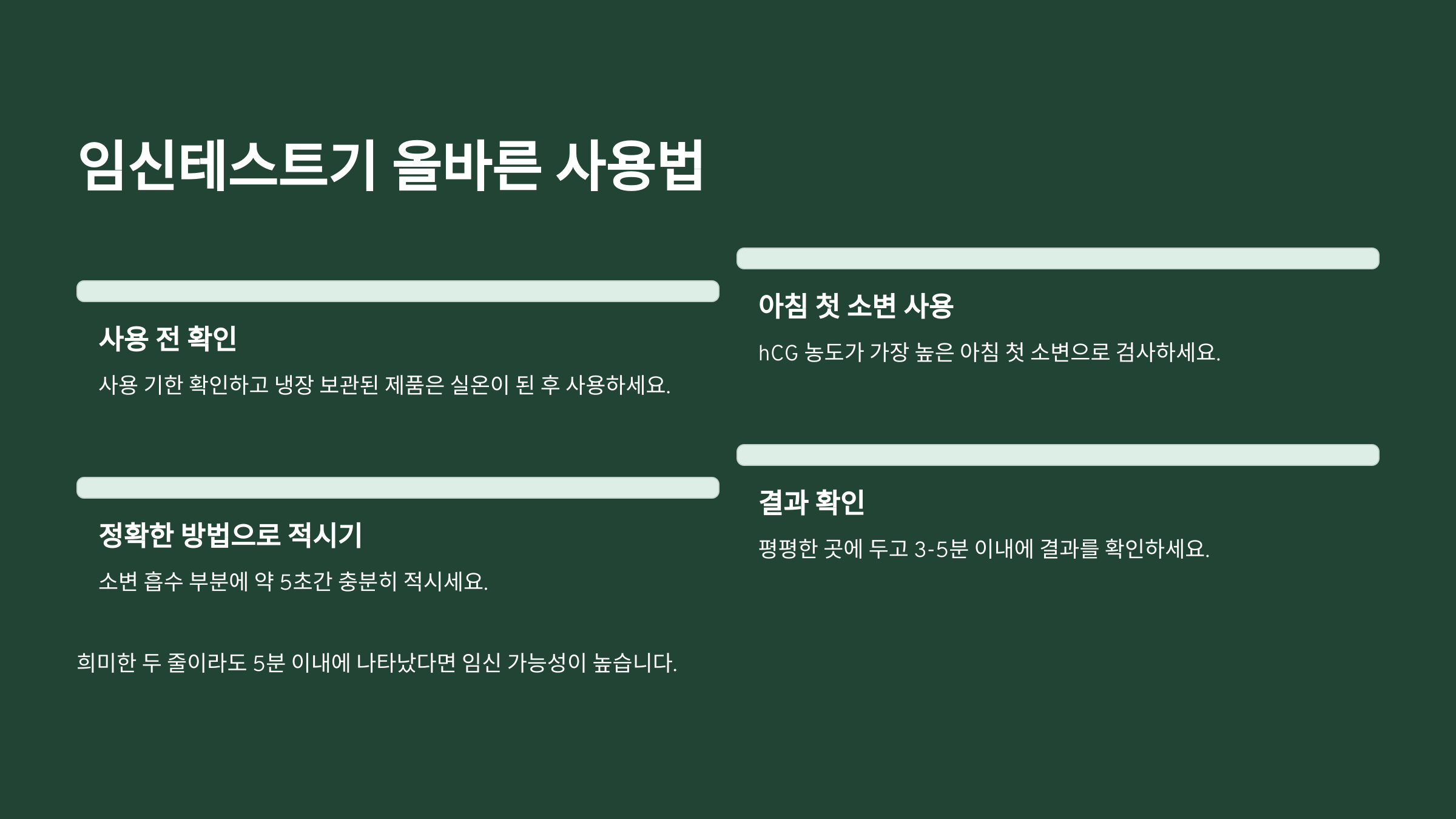 임신테스트기 올바른 사용법

사용 전 확인

사용 기한 확인하고 냉장 보관된 제품은 실온이 된 후 사용하세요.

아침 첫 소변 사용

hCG 농도가 가장 높은 아침 첫 소변으로 검사하세요.

정확한 방법으로 적시기

소변 흡수 부분에 약 5초간 충분히 적시세요.

결과 확인

평평한 곳에 두고 3-5분 이내에 결과를 확인하세요.

희미한 두 줄이라도 5분 이내에 나타났다면 임신 가능성이 높습니다.